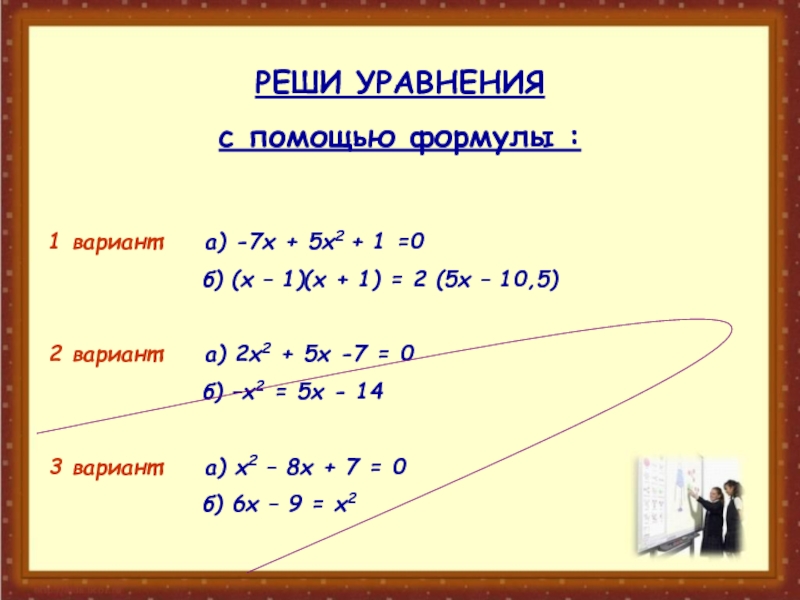 РЕШИ УРАВНЕНИЯ

с помощью формулы :

1 вариант а) $-7x + 5x^2 + 1 = 0$

б) $(x - 1)(x + 1) = 2(5x - 10,5)$

2 вариант а) $2x^2 + 5x - 7 = 0$

б) $-x^2 = 5x - 14$

3 вариант а) $x^2 - 8x + 7 = 0$

б) $6x - 9 = x^2$